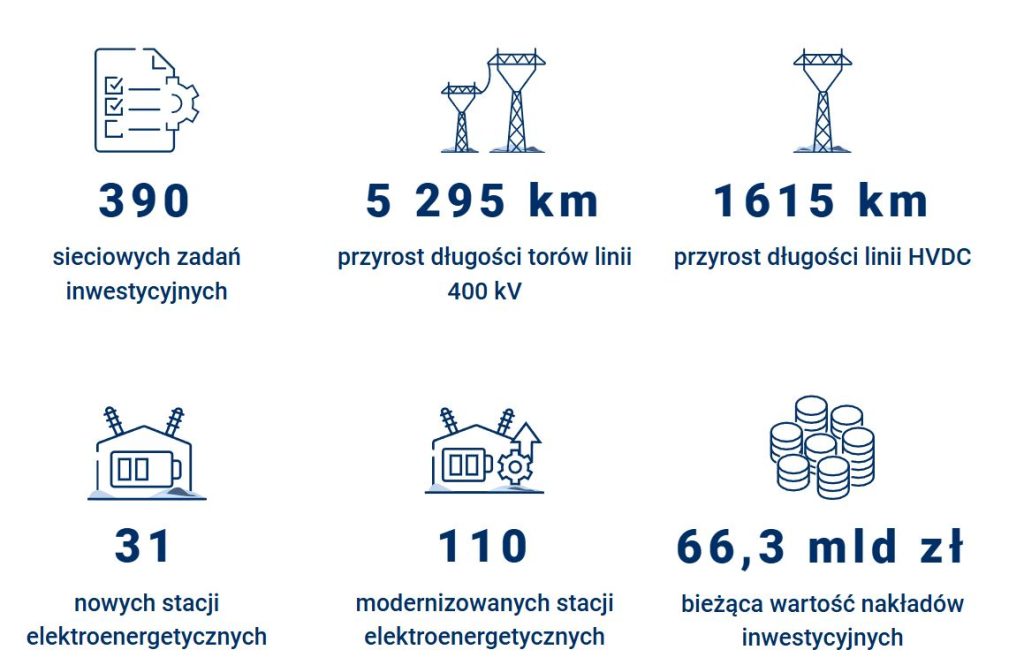 390

sieciowych zadań inwestycyjnych

5 295 km

przyrost długości torów linii 400 kV

1615 km

przyrost długości linii HVDC

31

nowych stacji elektroenergetycznych

110

modernizowanych stacji elektroenergetycznych

66,3 mld zł

bieżąca wartość nakładów inwestycyjnych